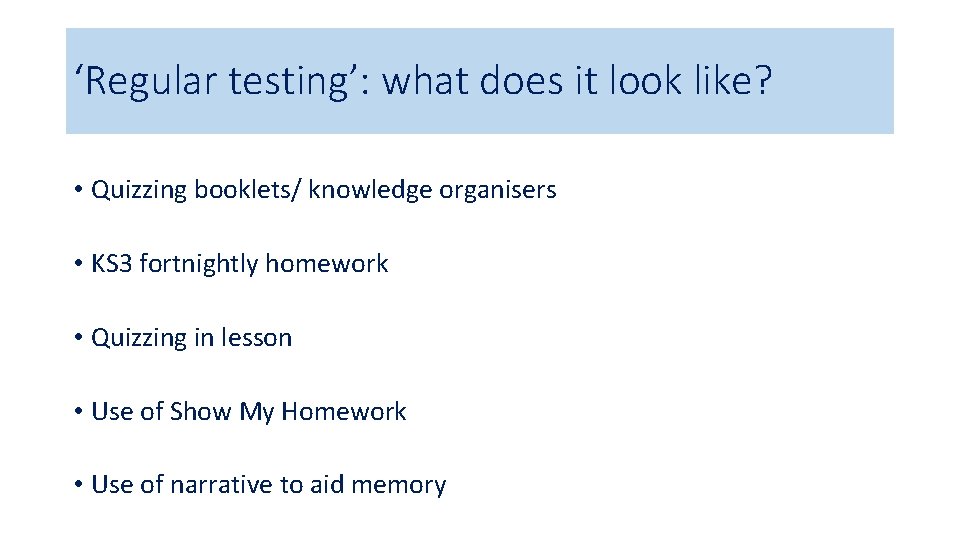 ‘Regular testing’: what does it look like?

• Quizzing booklets/ knowledge organisers

• KS3 fortnightly homework

• Quizzing in lesson

• Use of Show My Homework

• Use of narrative to aid memory